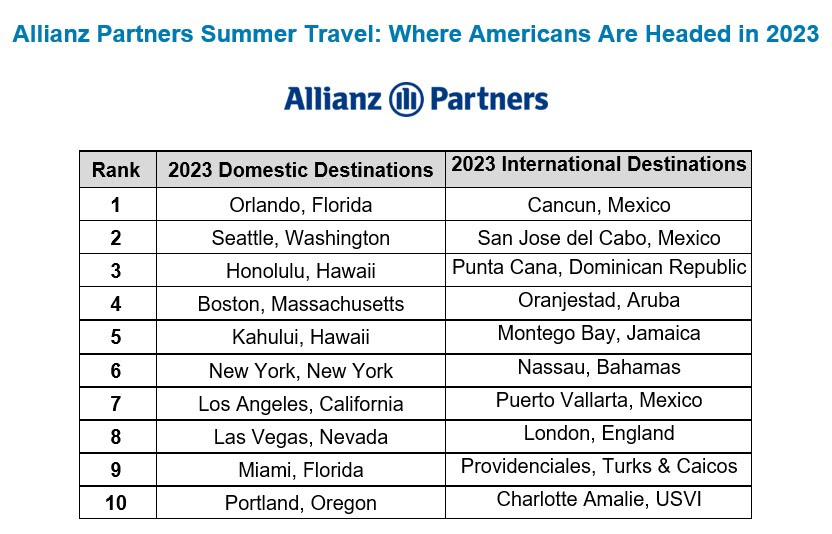 Allianz Partners Summer Travel: Where Americans Are Headed in 2023

Allianz Partners

| Rank | 2023 Domestic Destinations | 2023 International Destinations |
|---|---|---|
| 1 | Orlando, Florida | Cancun, Mexico |
| 2 | Seattle, Washington | San Jose del Cabo, Mexico |
| 3 | Honolulu, Hawaii | Punta Cana, Dominican Republic |
| 4 | Boston, Massachusetts | Oranjestad, Aruba |
| 5 | Kahului, Hawaii | Montego Bay, Jamaica |
| 6 | New York, New York | Nassau, Bahamas |
| 7 | Los Angeles, California | Puerto Vallarta, Mexico |
| 8 | Las Vegas, Nevada | London, England |
| 9 | Miami, Florida | Providenciales, Turks & Caicos |
| 10 | Portland, Oregon | Charlotte Amalie, USVI |